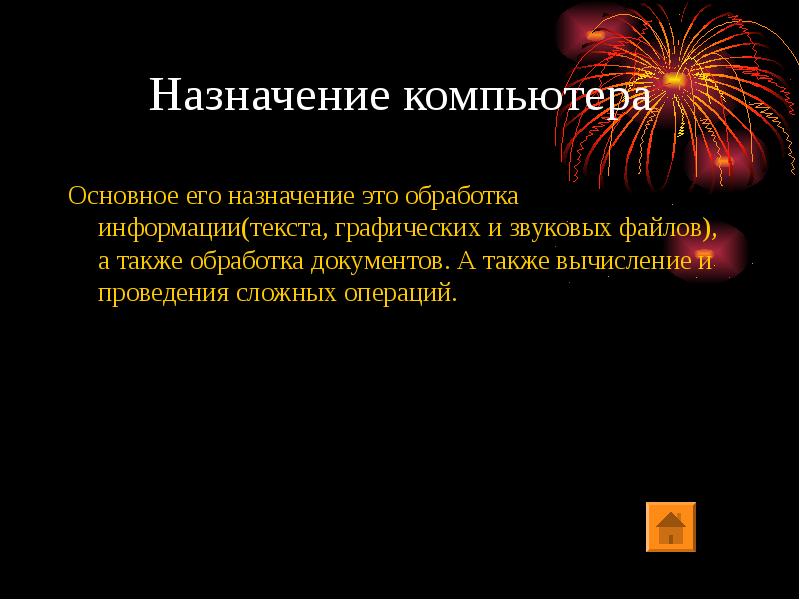 Назначение компьютера

Основное его назначение это обработка информации(текста, графических и звуковых файлов), а также обработка документов. А также вычисление и проведения сложных операций.